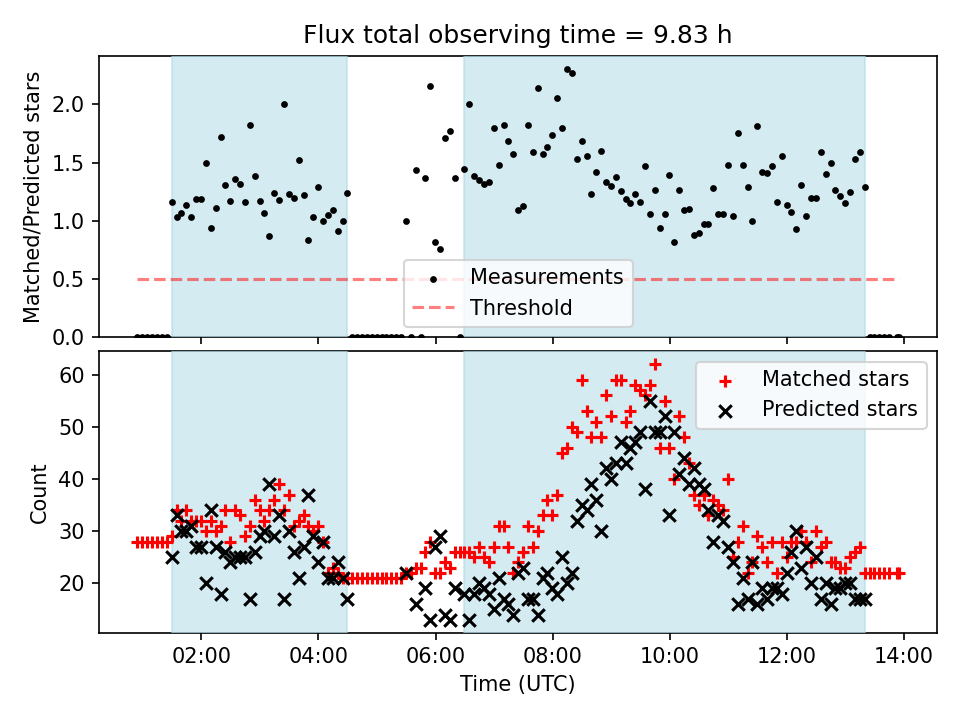 Flux total observing time = 9.83 h

Matched/Predicted stars

2.0
1.5
1.0
0.5
0.0

Measurements
Threshold

Count

60
50
40
30
20

Matched stars
Predicted stars

02:00
04:00
06:00
08:00
10:00
12:00
14:00

Time (UTC)